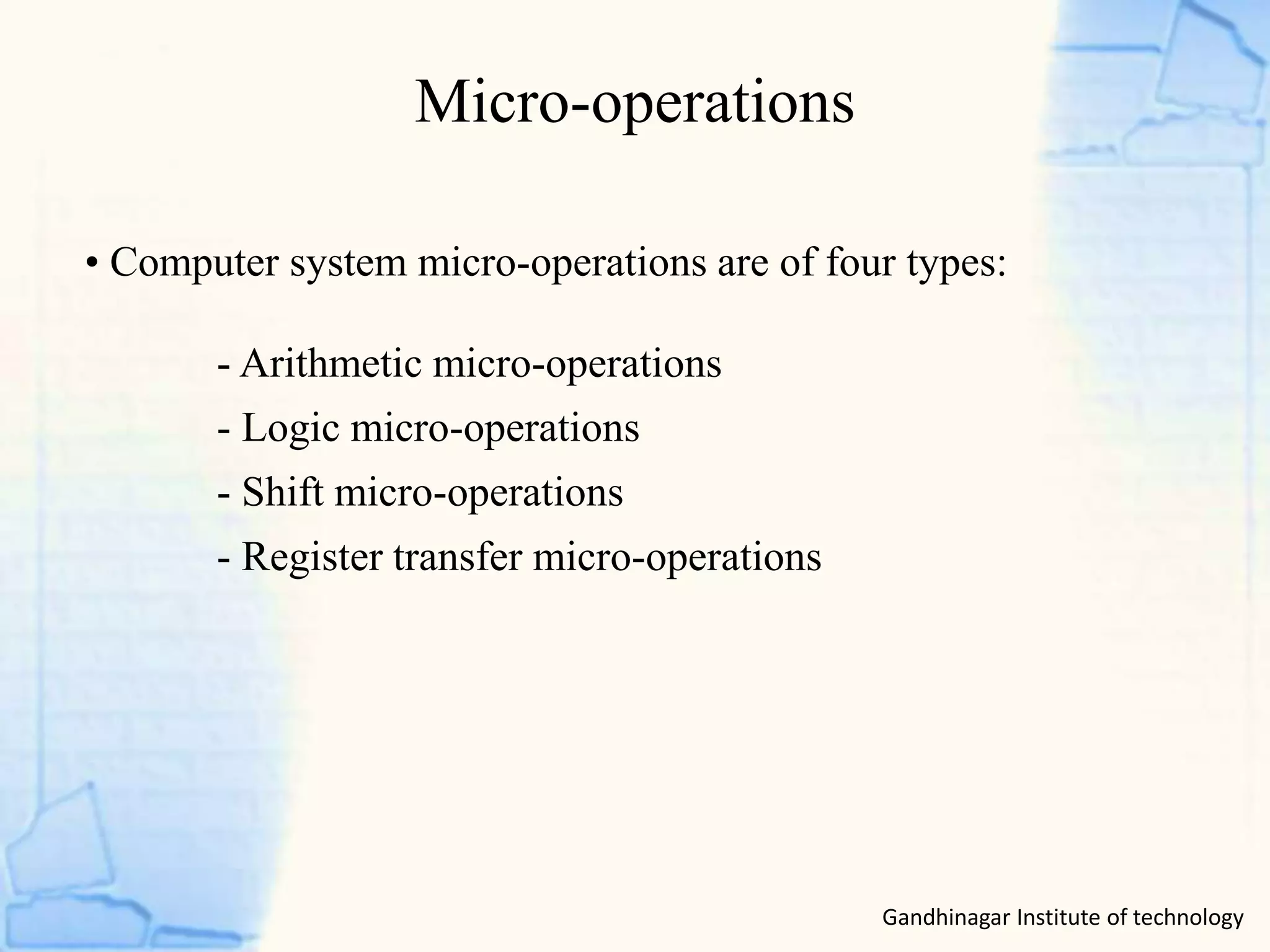 Micro-operations

• Computer system micro-operations are of four types:

- Arithmetic micro-operations
- Logic micro-operations
- Shift micro-operations
- Register transfer micro-operations

Gandhinagar Institute of technology